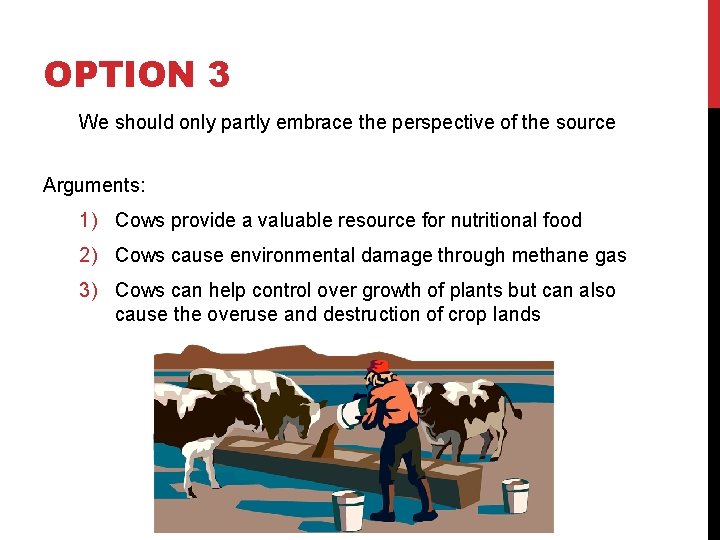 OPTION 3

We should only partly embrace the perspective of the source

Arguments:

1) Cows provide a valuable resource for nutritional food

2) Cows cause environmental damage through methane gas

3) Cows can help control over growth of plants but can also cause the overuse and destruction of crop lands